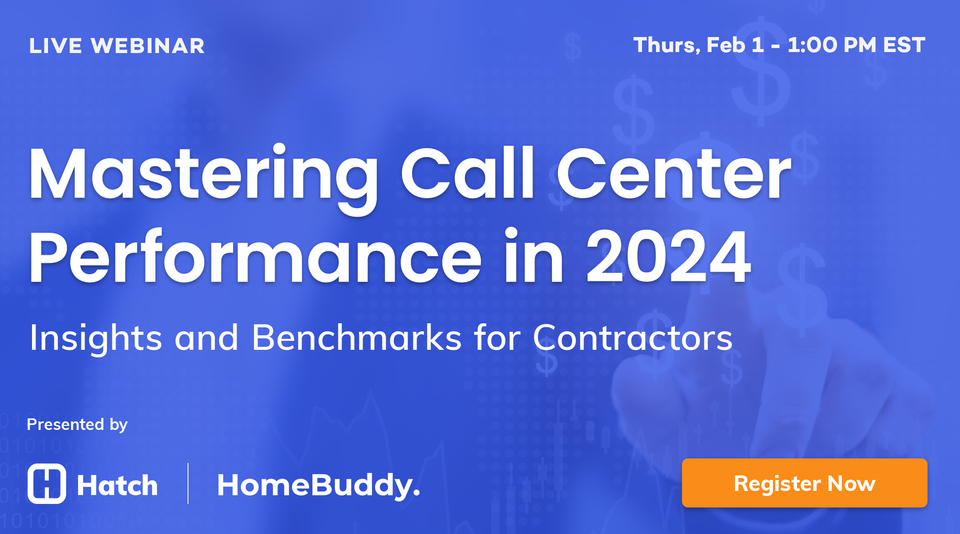 LIVE WEBINAR

Thurs, Feb 1 - 1:00 PM EST

Mastering Call Center Performance in 2024

Insights and Benchmarks for Contractors

Presented by

Hatch

HomeBuddy.

Register Now